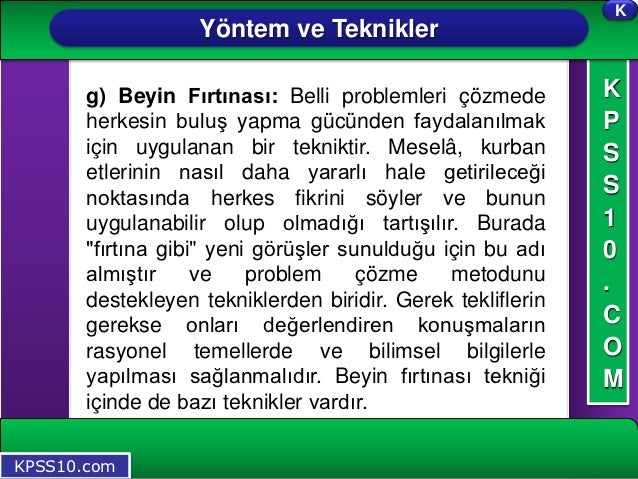 K

Yöntem ve Teknikler

g) Beyin Fırtınası: Belli problemleri çözmede herkesin buluş yapma gücünden faydalanılmak için uygulanan bir tekniktir. Meselâ, kurban etlerinin nasıl daha yararlı hale getirileceği noktasında herkes fikrini söyler ve bunun uygulanabilir olup olmadığı tartışılır. Burada "fırtına gibi" yeni görüşler sunulduğu için bu adı almıştır ve problem çözme metodunu destekleyen tekniklerden biridir. Gerek tekliflerin gerekse onları değerlendiren konuşmaların rasyonel temellerde ve bilimsel bilgilerle yapılması sağlanmalıdır. Beyin fırtınası tekniği içinde de bazı teknikler vardır.

KPSS10.COM

KPSS10.com